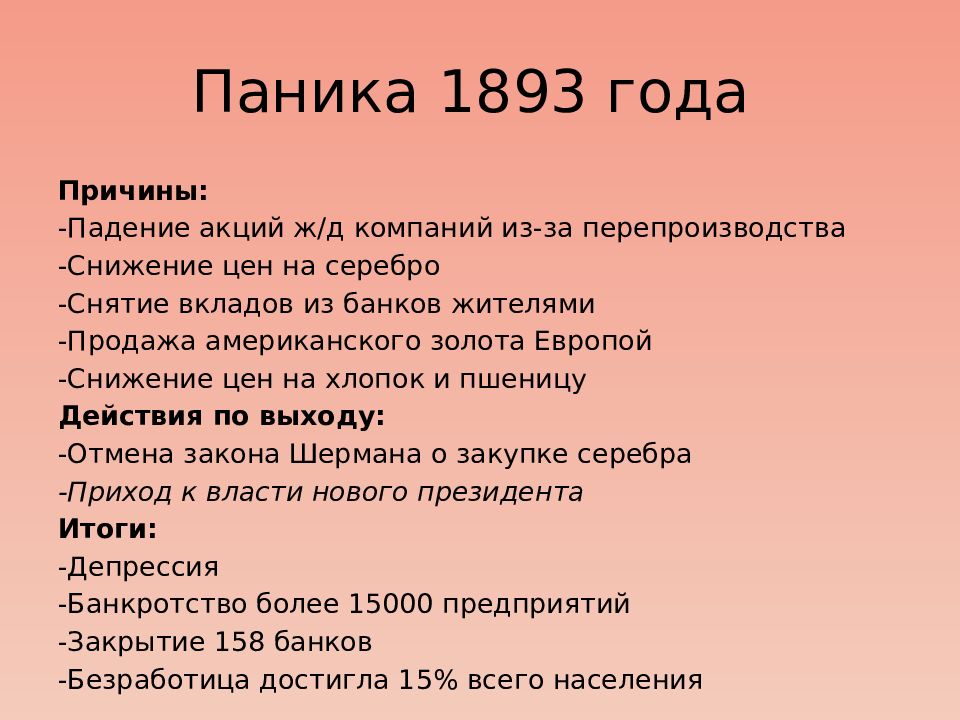 Паника 1893 года

Причины:
-Падение акций ж/д компаний из-за перепроизводства
-Снижение цен на серебро
-Снятие вкладов из банков жителями
-Продажа американского золота Европой
-Снижение цен на хлопок и пшеницу
Действия по выходу:
-Отмена закона Шермана о закупке серебра
-Приход к власти нового президента
Итоги:
-Депрессия
-Банкротство более 15000 предприятий
-Закрытие 158 банков
-Безработица достигла 15% всего населения